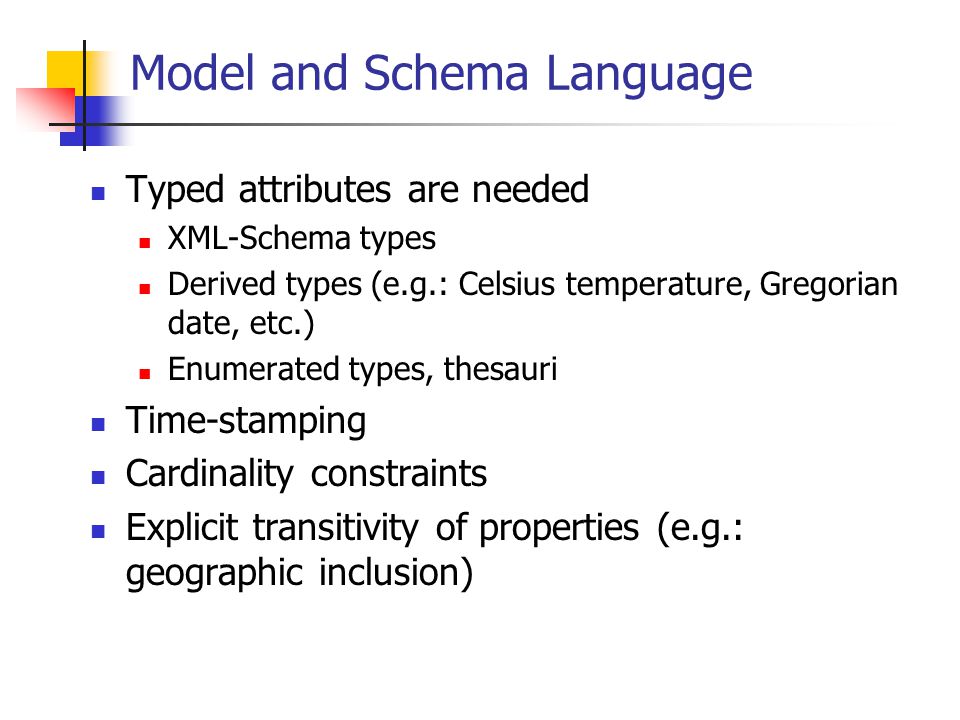 Model and Schema Language

- Typed attributes are needed
  - XML-Schema types
  - Derived types (e.g.: Celsius temperature, Gregorian date, etc.)
  - Enumerated types, thesauri
- Time-stamping
- Cardinality constraints
- Explicit transitivity of properties (e.g.: geographic inclusion)